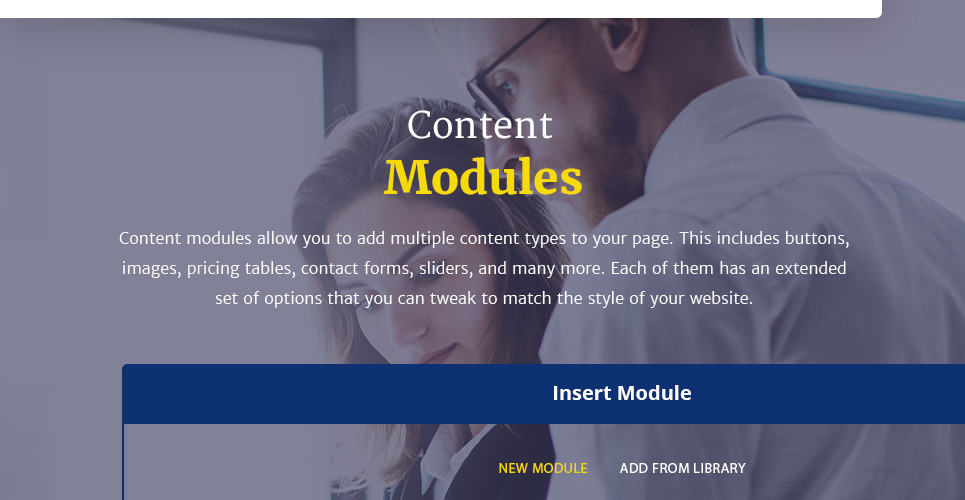 Content
Modules

Content modules allow you to add multiple content types to your page. This includes buttons, images, pricing tables, contact forms, sliders, and many more. Each of them has an extended set of options that you can tweak to match the style of your website.

Insert Module

NEW MODULE ADD FROM LIBRARY